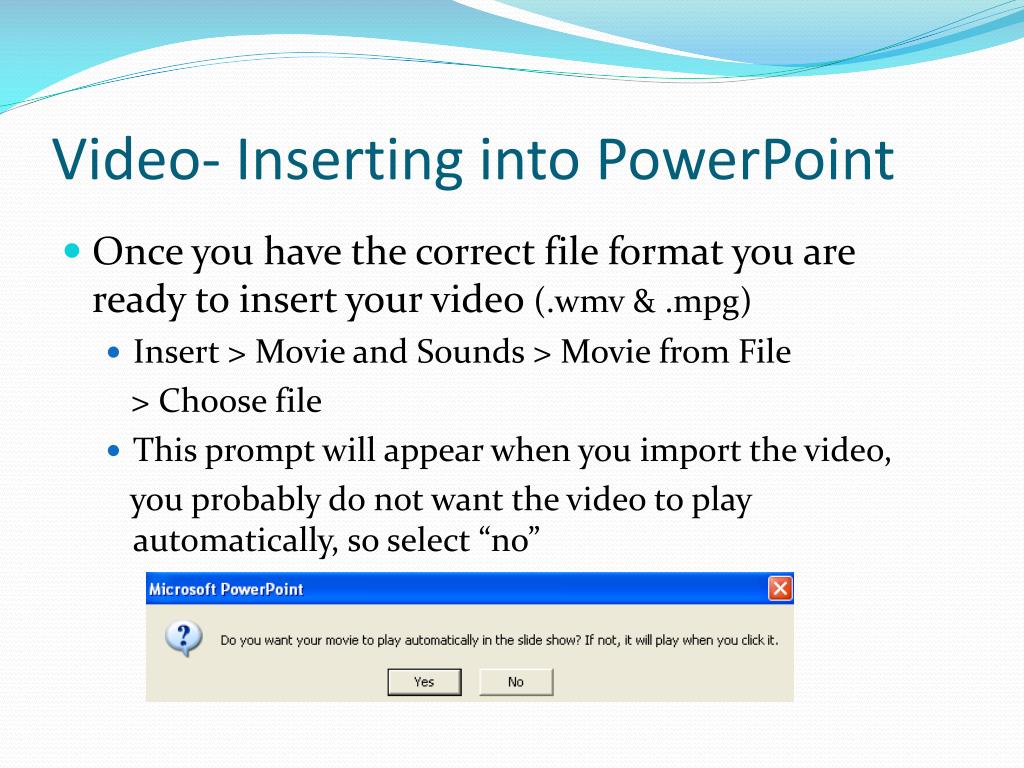 Video- Inserting into PowerPoint

• Once you have the correct file format you are ready to insert your video (.wmv & .mpg)

• Insert > Movie and Sounds > Movie from File > Choose file

• This prompt will appear when you import the video, you probably do not want the video to play automatically, so select "no"

Microsoft PowerPoint

Do you want your movie to play automatically in the slide show? If not, it will play when you click it.

Yes No